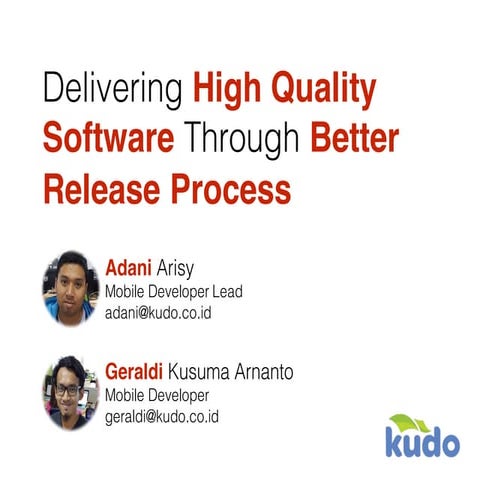 Delivering High Quality Software Through Better Release Process

Adani Arisy
Mobile Developer Lead
adani@kudo.co.id

Geraldi Kusuma Arnanto
Mobile Developer
geraldi@kudo.co.id

kudo